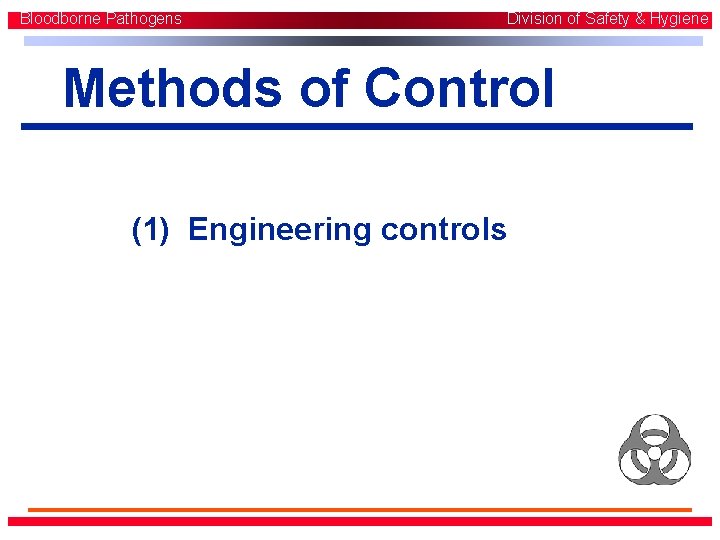 Bloodborne Pathogens

Division of Safety & Hygiene

Methods of Control

(1) Engineering controls